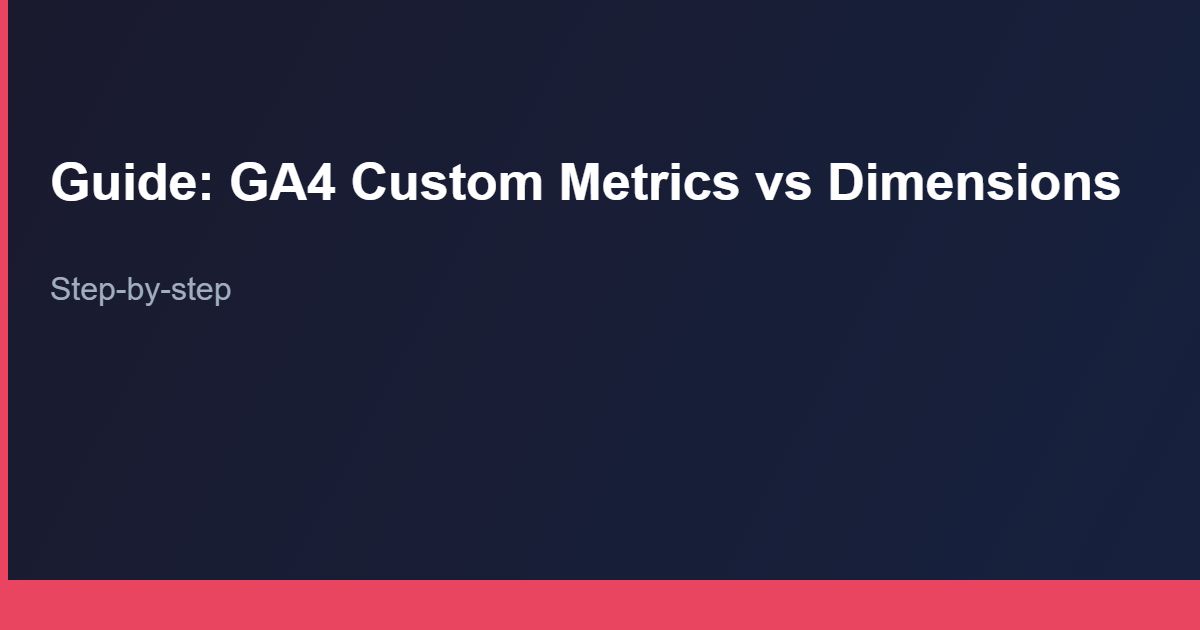 Guide: GA4 Custom Metrics vs Dimensions

Step-by-step